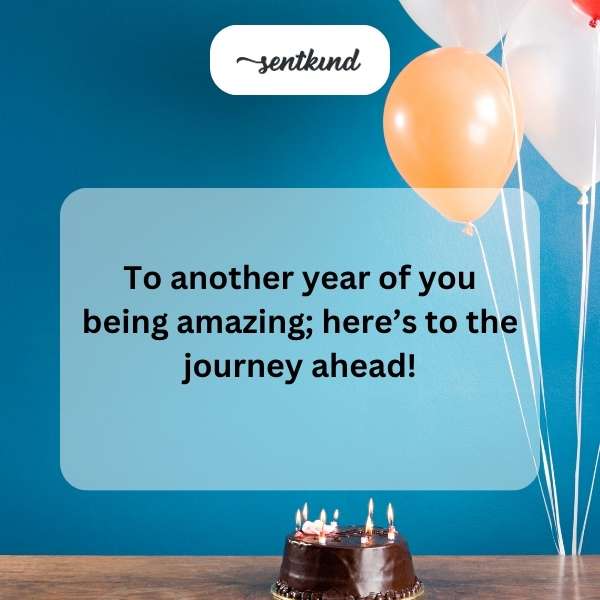 sentkind

To another year of you being amazing; here’s to the journey ahead!